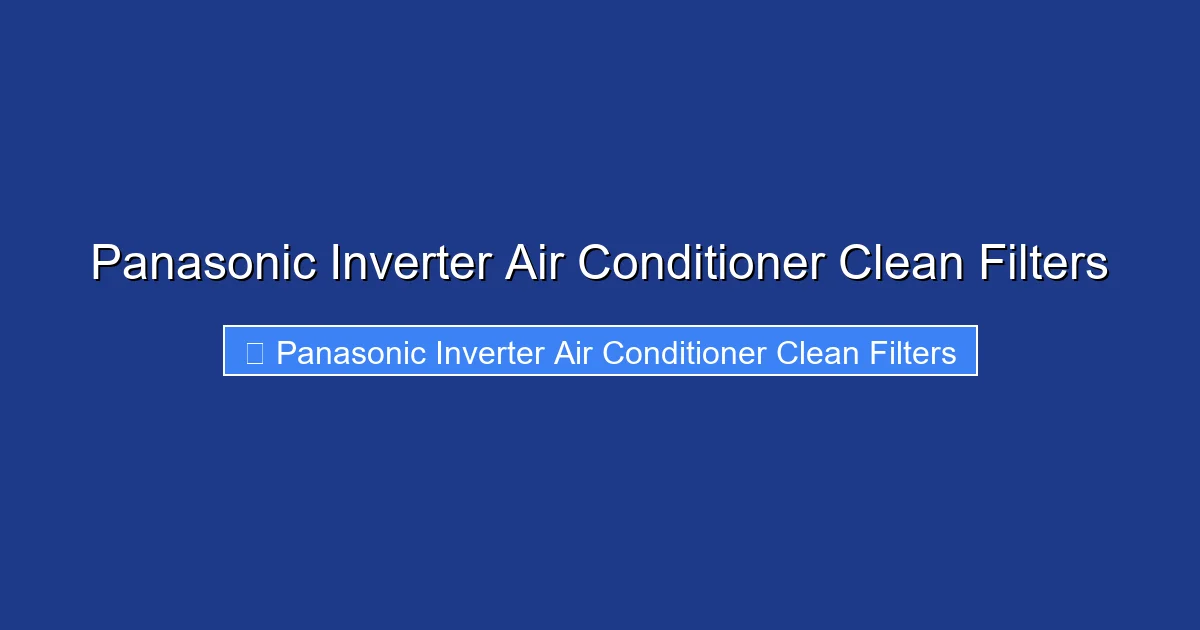 Panasonic Inverter Air Conditioner Clean Filters

Panasonic Inverter Air Conditioner Clean Filters